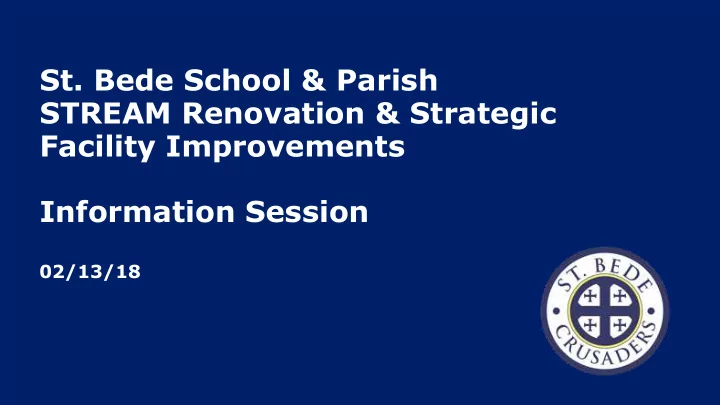 St. Bede School & Parish
STREAM Renovation & Strategic Facility Improvements

Information Session

02/13/18

ST. BEDE
CRUSADERS